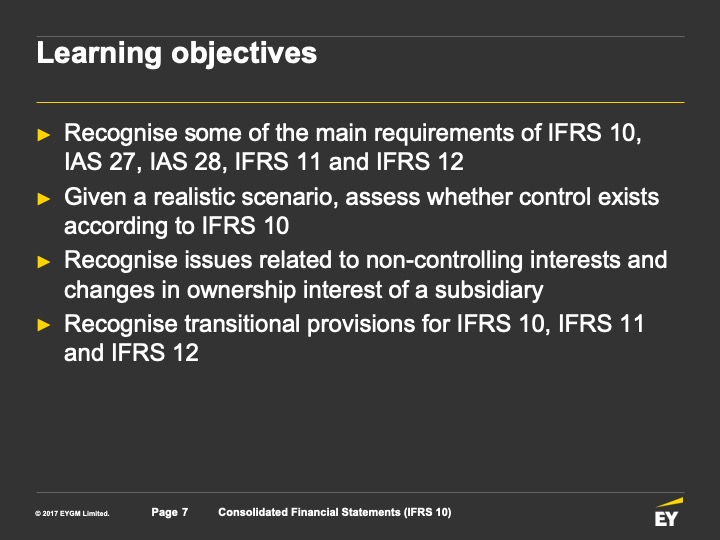 Learning objectives

► Recognise some of the main requirements of IFRS 10, IAS 27, IAS 28, IFRS 11 and IFRS 12
► Given a realistic scenario, assess whether control exists according to IFRS 10
► Recognise issues related to non-controlling interests and changes in ownership interest of a subsidiary
► Recognise transitional provisions for IFRS 10, IFRS 11 and IFRS 12

© 2017 EYGM Limited. Page 7 Consolidated Financial Statements (IFRS 10)

EY